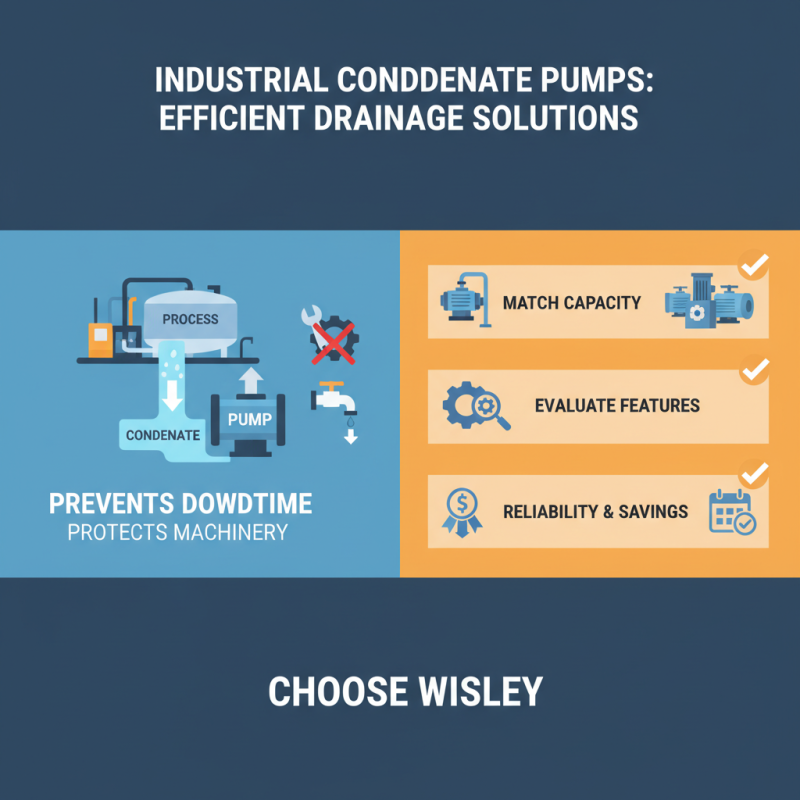 INDUSTRIAL CONDDENATE PUMPS: EFFICIENT DRAINAGE SOLUTIONS

PROCESS

CONDENATE

PUMP

PREVENTS DOWDTIME

PROTECTS MACHINERY

MATCH CAPACITY

EVALUATE FEATURES

RELIABILITY & SAVINGS

CHOOSE WISLEY